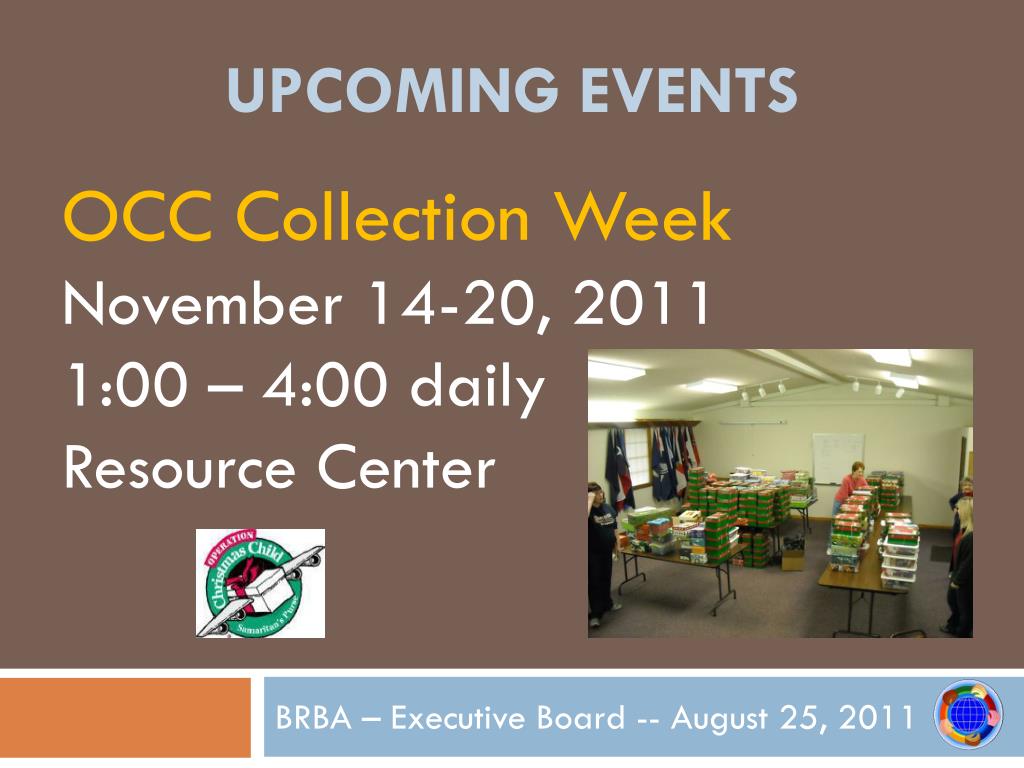 UPCOMING EVENTS

OCC Collection Week

November 14-20, 2011

1:00 – 4:00 daily

Resource Center

OPERATION Christmas Child Samaritan's Purse

BRBA – Executive Board -- August 25, 2011